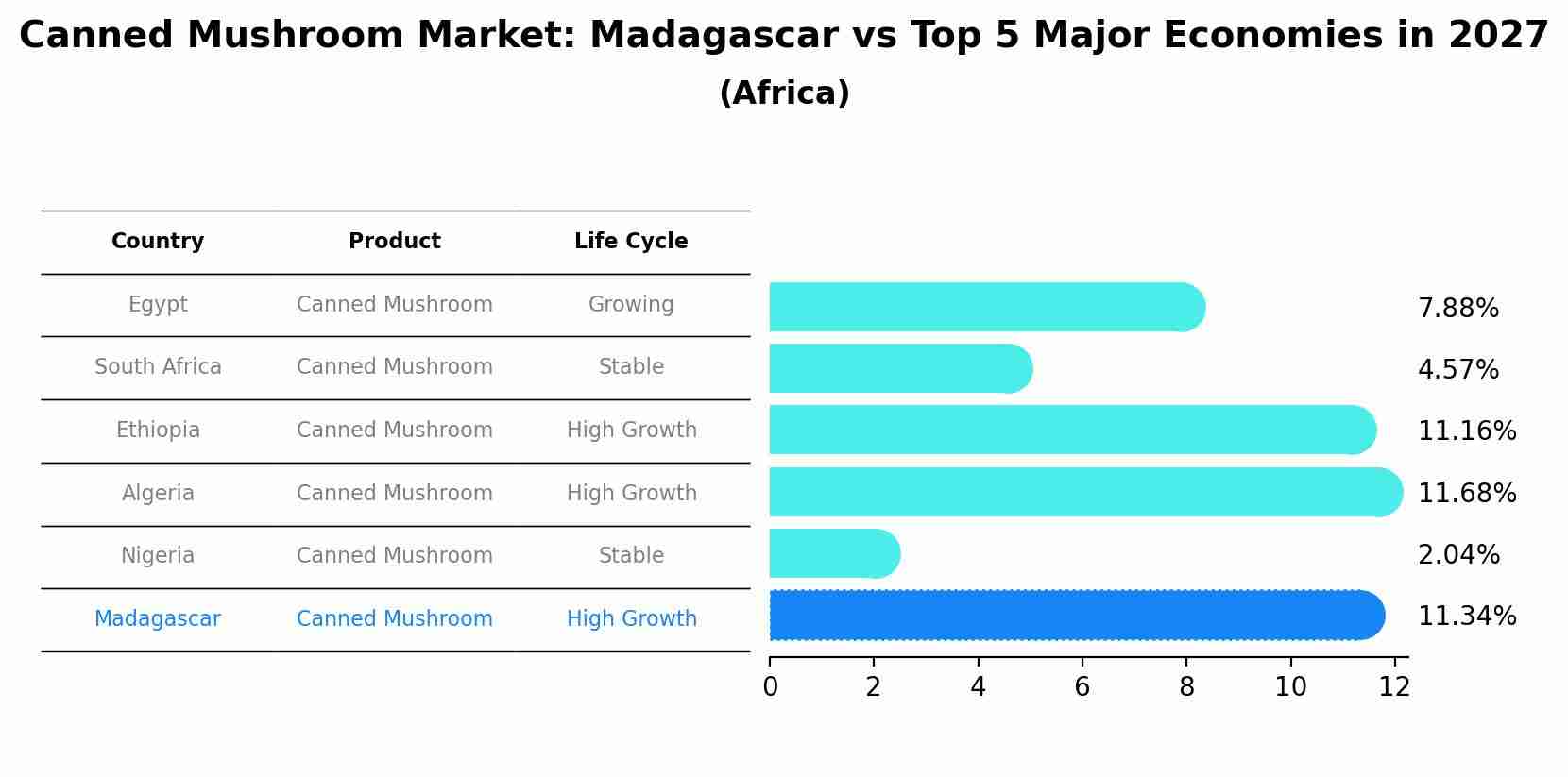 Canned Mushroom Market: Madagascar vs Top 5 Major Economies in 2027
(Africa)

| Country | Product | Life Cycle |
|---|---|---|
| Egypt | Canned Mushroom | Growing |
| South Africa | Canned Mushroom | Stable |
| Ethiopia | Canned Mushroom | High Growth |
| Algeria | Canned Mushroom | High Growth |
| Nigeria | Canned Mushroom | Stable |
| Madagascar | Canned Mushroom | High Growth |

7.88%
4.57%
11.16%
11.68%
2.04%
11.34%

0 2 4 6 8 10 12